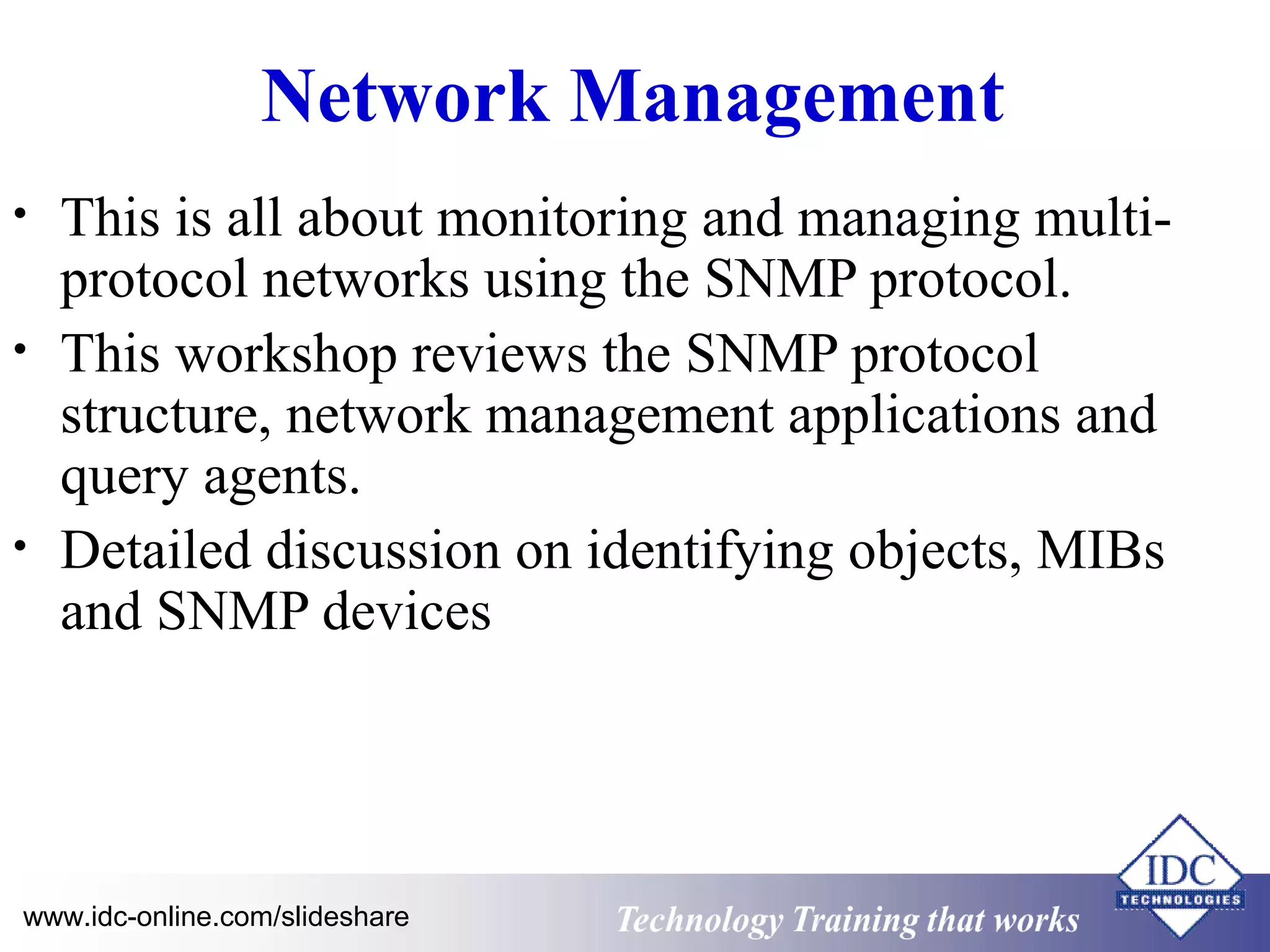 Network Management

• This is all about monitoring and managing multi-protocol networks using the SNMP protocol.

• This workshop reviews the SNMP protocol structure, network management applications and query agents.

• Detailed discussion on identifying objects, MIBs and SNMP devices

www.idc-online.com/slideshare

Technology Training that works

IDC TECHNOLOGIES